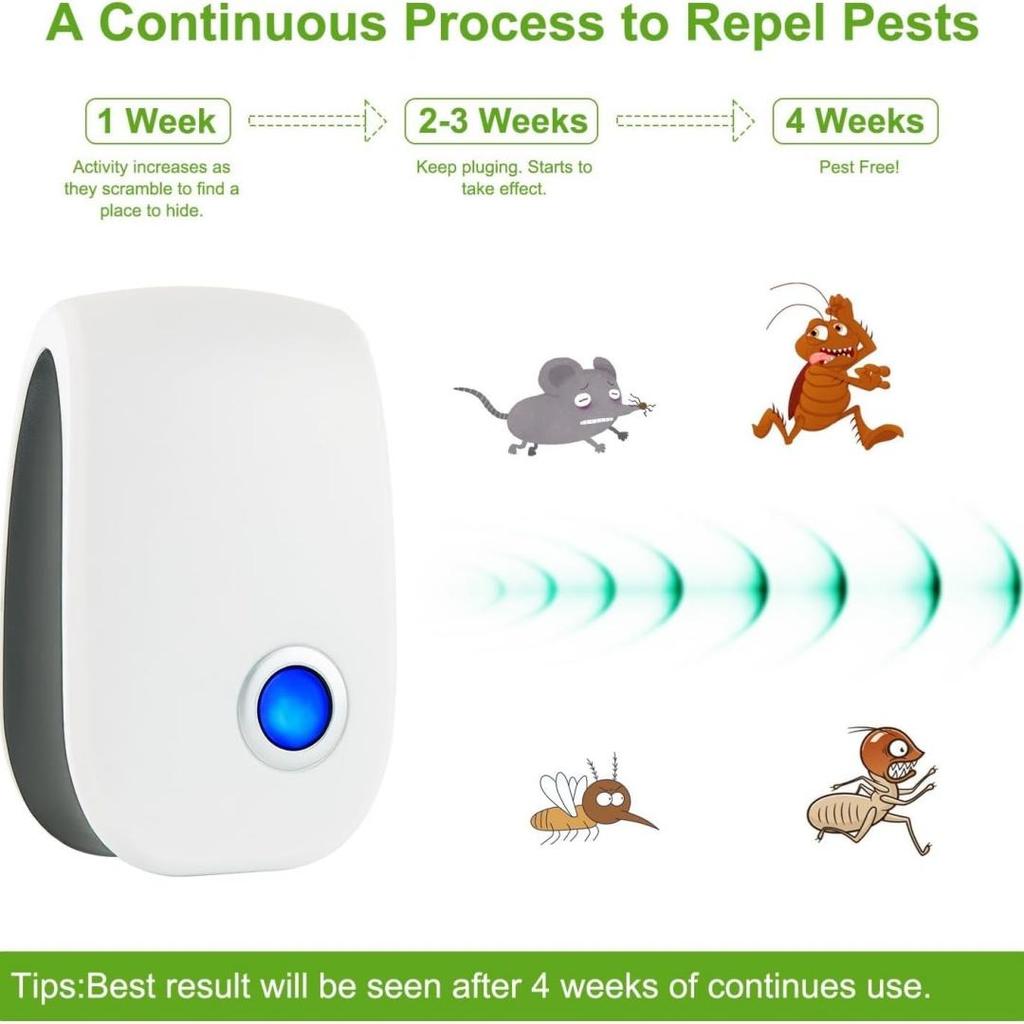 A Continuous Process to Repel Pests

1 Week

Activity increases as they scramble to find a place to hide.

2-3 Weeks

Keep pluging. Starts to take effect.

4 Weeks

Pest Free!

Tips:Best result will be seen after 4 weeks of continues use.